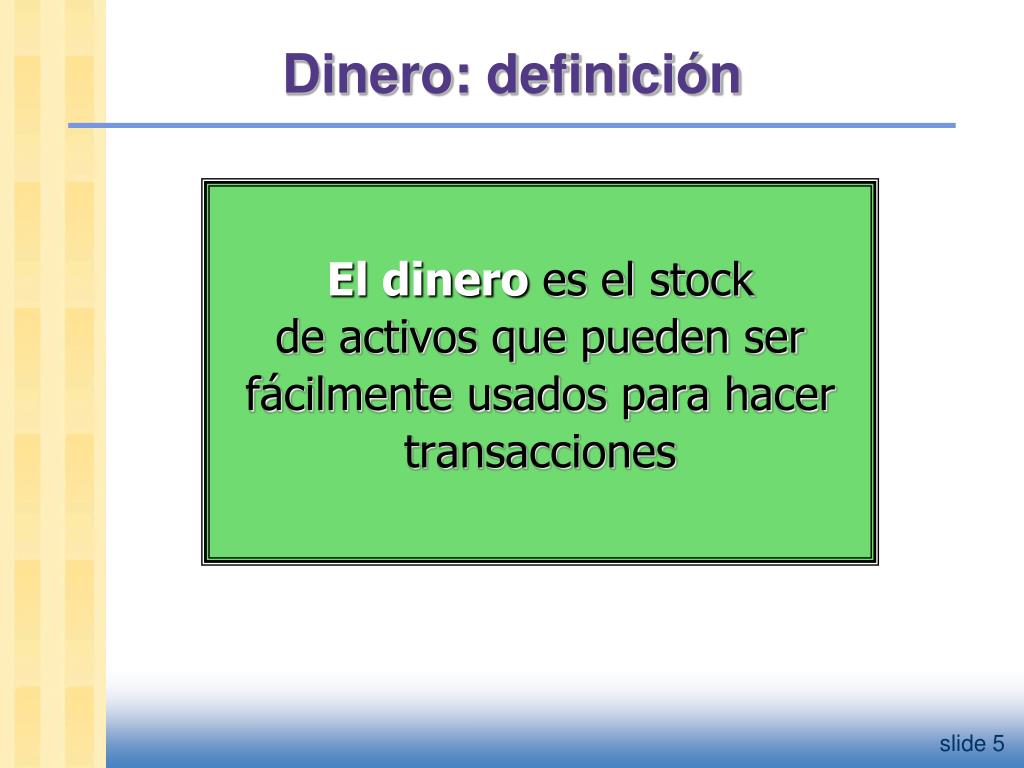 Dinero: definición

El dinero es el stock de activos que pueden ser fácilmente usados para hacer transacciones

slide 5